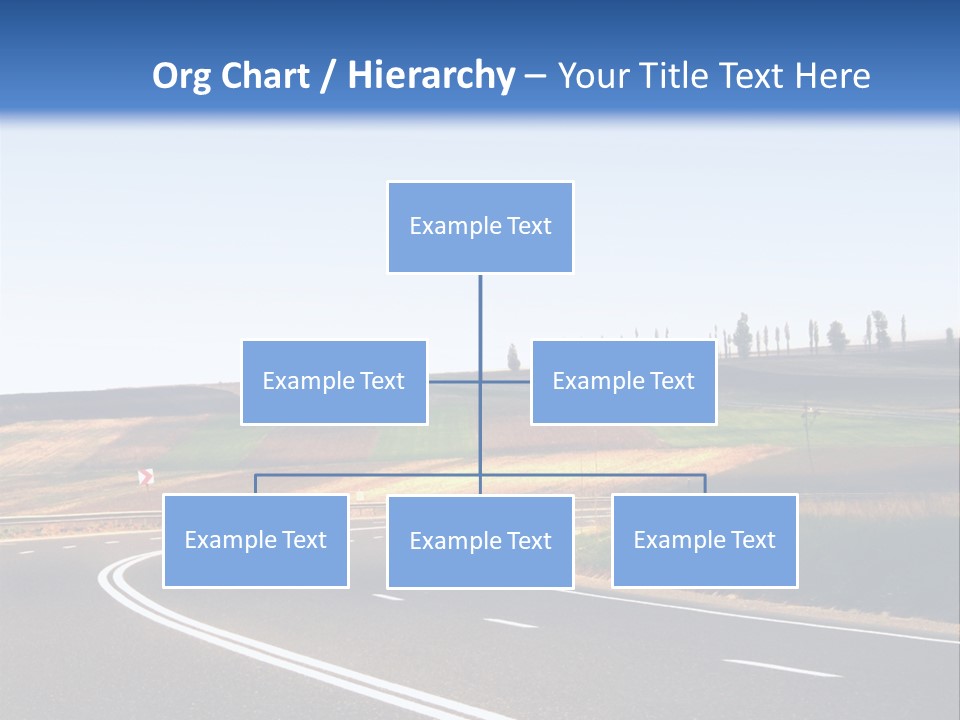 Org Chart / Hierarchy – Your Title Text Here

Example Text

Example Text

Example Text

Example Text

Example Text

Example Text